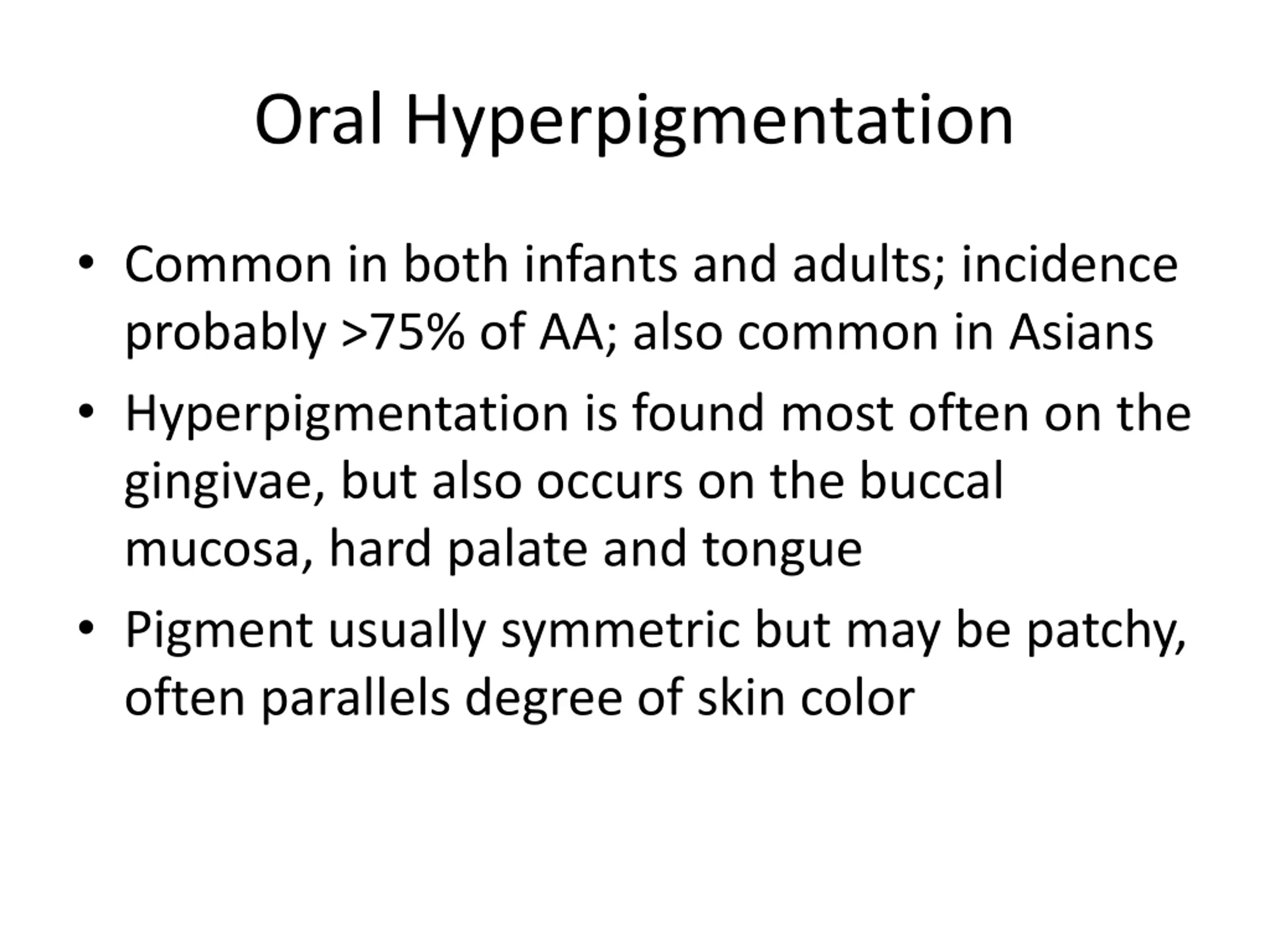 Oral Hyperpigmentation

• Common in both infants and adults; incidence probably >75% of AA; also common in Asians

• Hyperpigmentation is found most often on the gingivae, but also occurs on the buccal mucosa, hard palate and tongue

• Pigment usually symmetric but may be patchy, often parallels degree of skin color